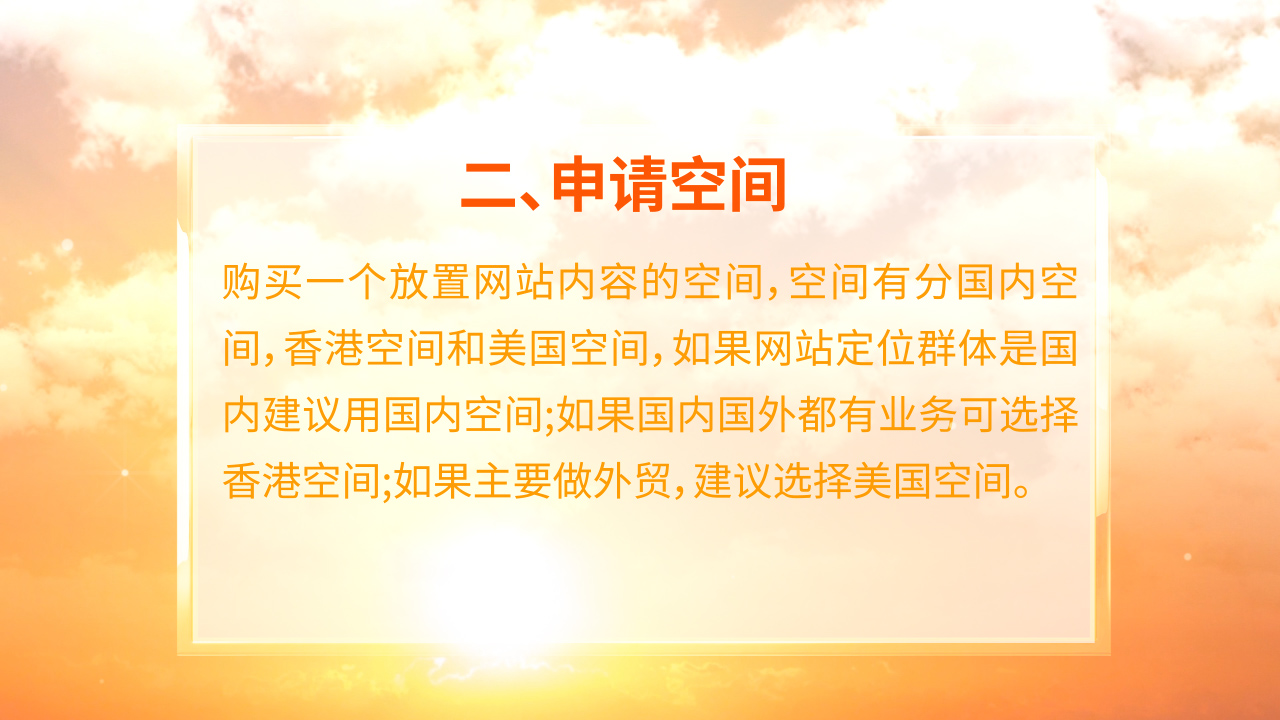 二、申请空间

购买一个放置网站内容的空间，空间有分国内空间，香港空间和美国空间，如果网站定位群体是国内建议用国内空间;如果国内国外都有业务可选择香港空间;如果主要做外贸，建议选择美国空间。